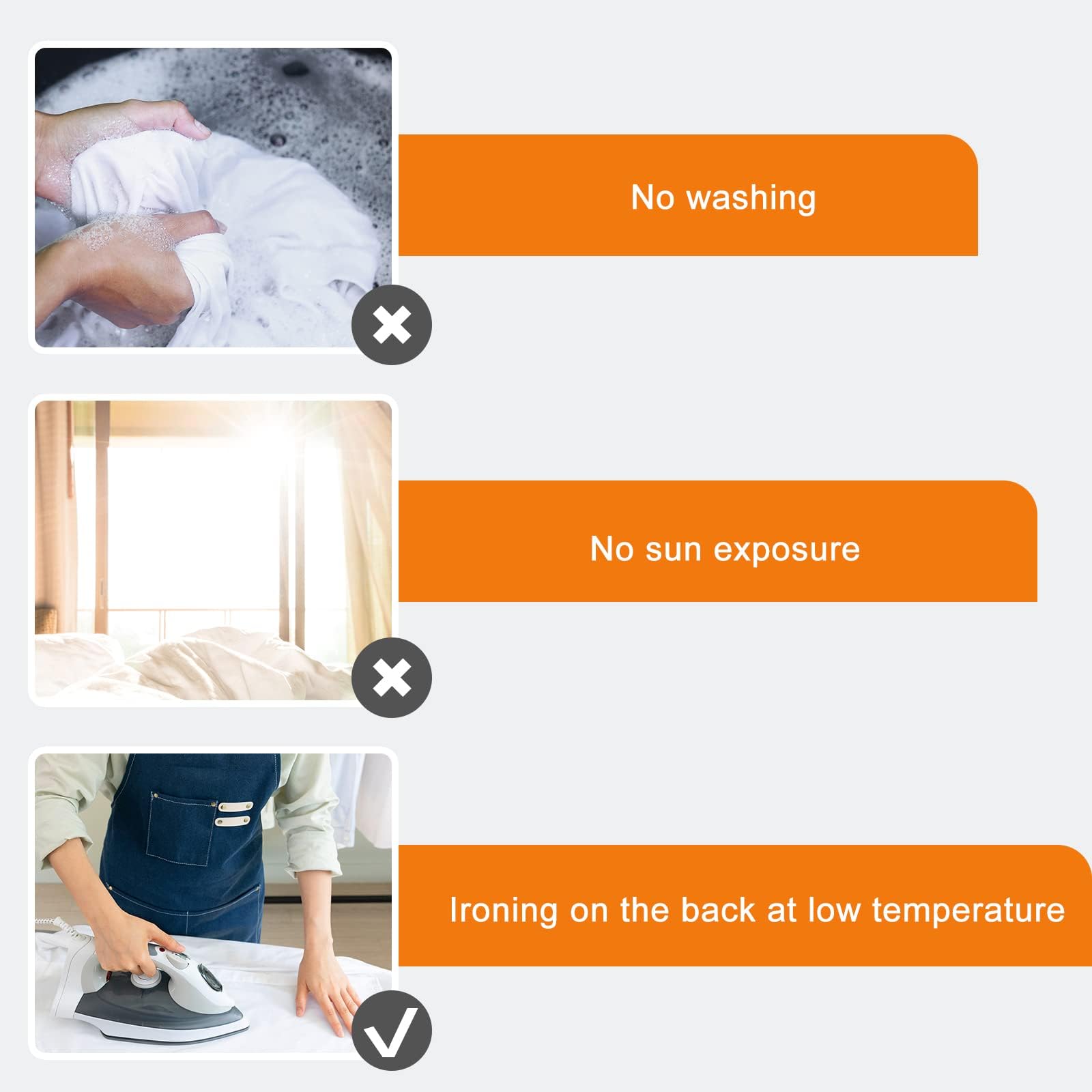 No washing

No sun exposure

Ironing on the back at low temperature